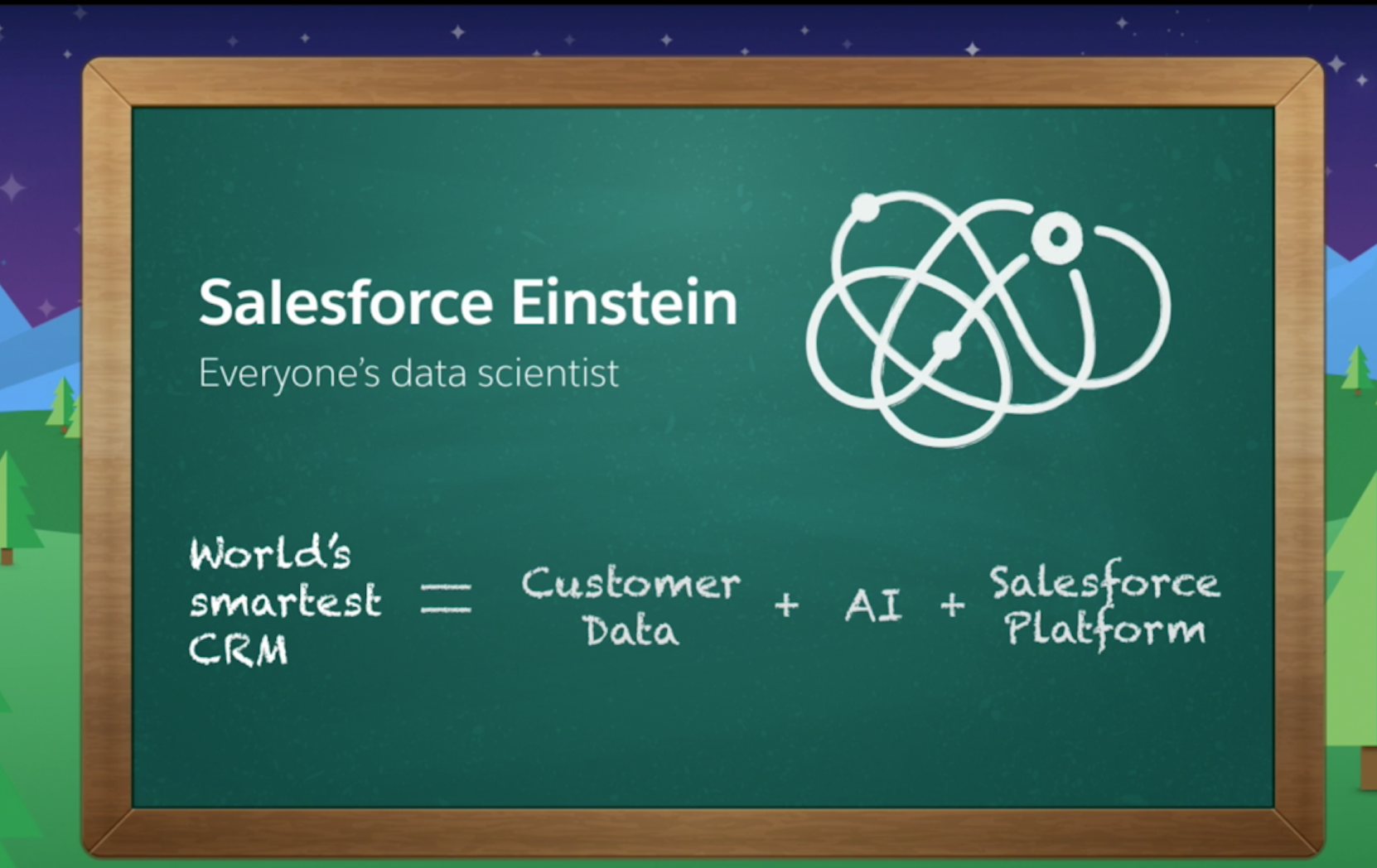 Salesforce Einstein

Everyone's data scientist

World's smartest CRM = Customer Data + AI + Salesforce Platform